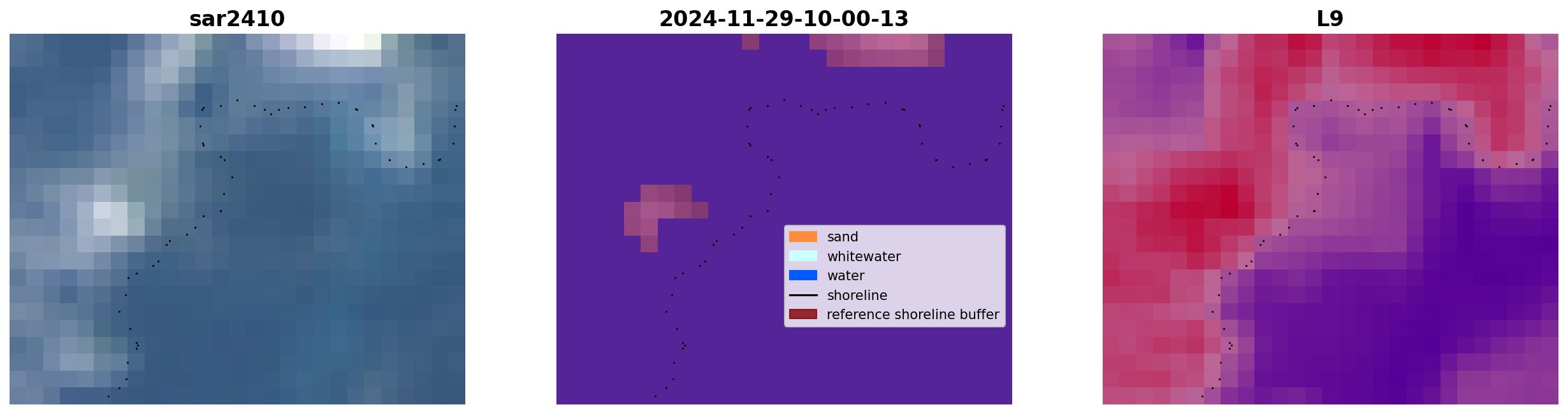 sar2410

2024-11-29-10-00-13

sand
whitewater
water
shoreline
reference shoreline buffer

L9